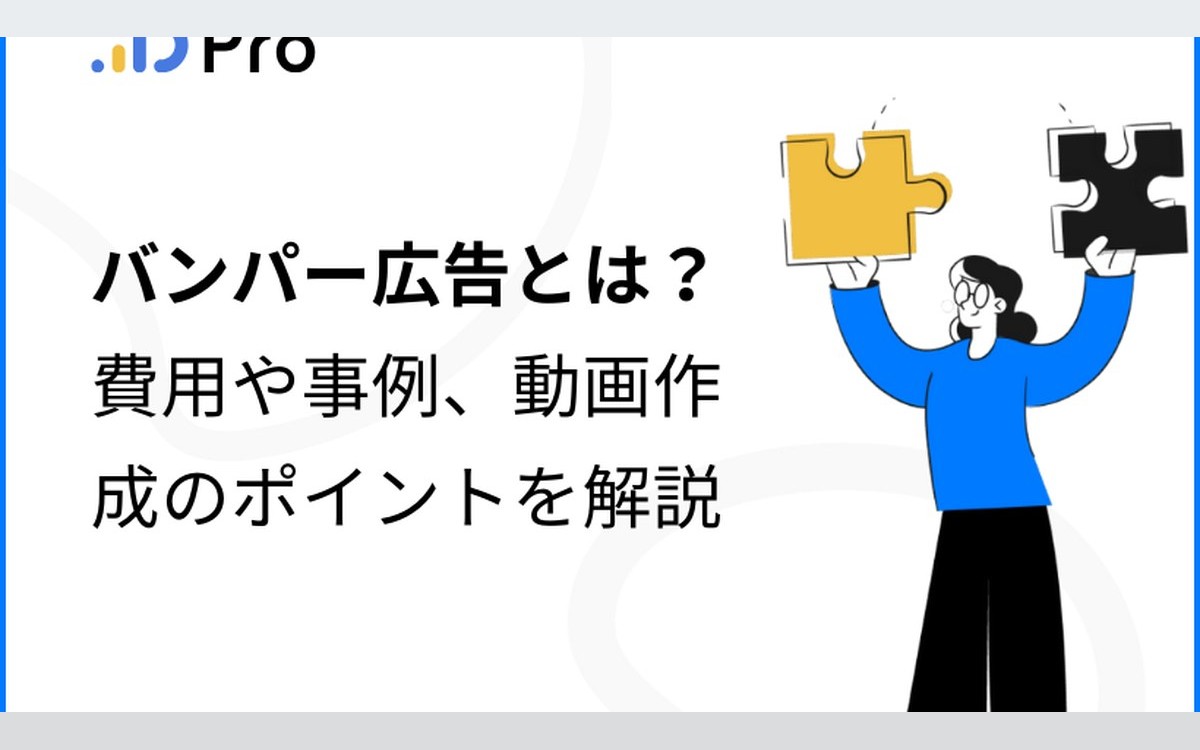 Pro

バンパー広告とは？
費用や事例、動画作成のポイントを解説